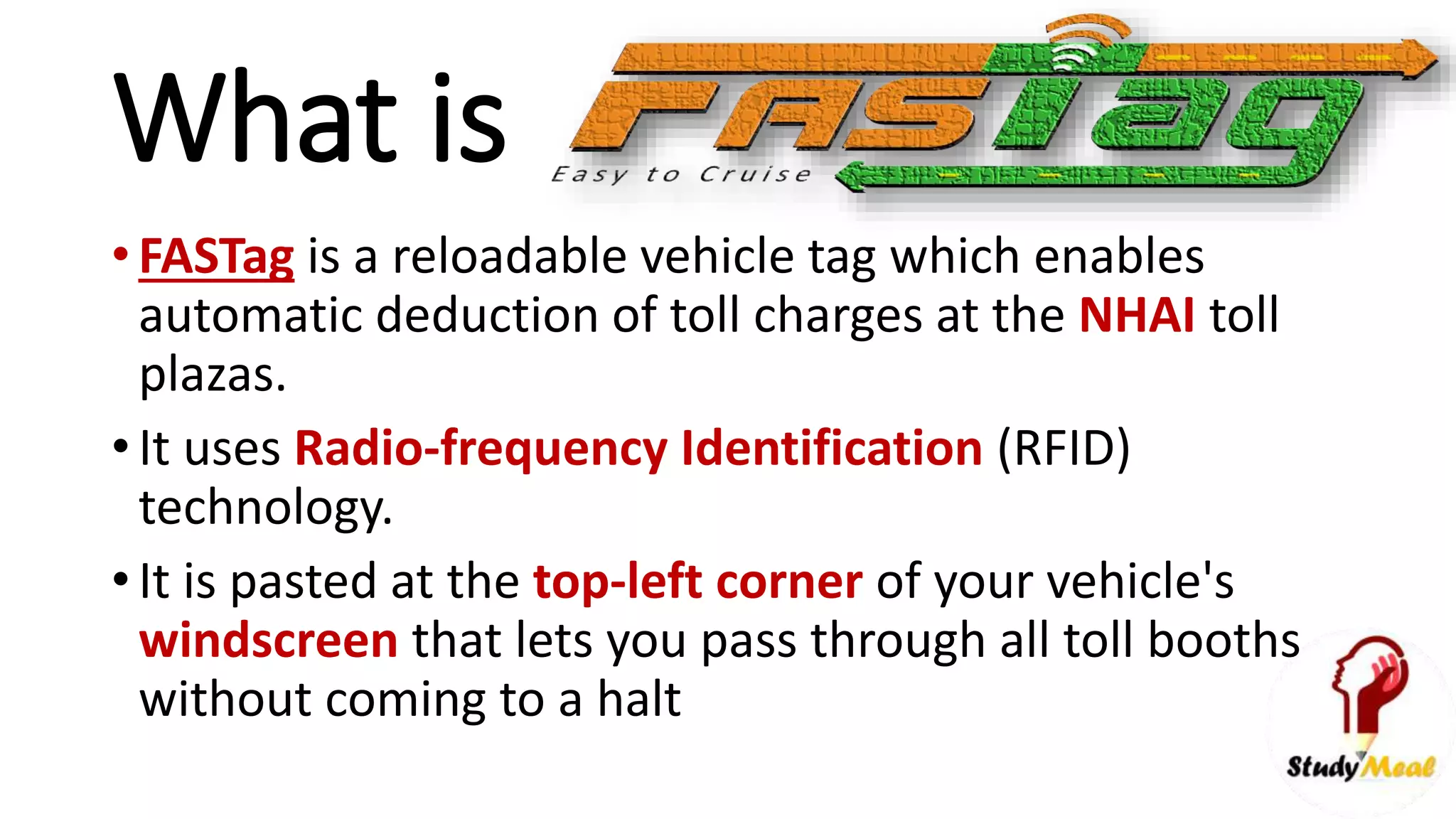 What is FASTag
Easy to Cruise

• FASTag is a reloadable vehicle tag which enables automatic deduction of toll charges at the NHAI toll plazas.

• It uses Radio-frequency Identification (RFID) technology.

• It is pasted at the top-left corner of your vehicle's windscreen that lets you pass through all toll booths without coming to a halt

Study Meal